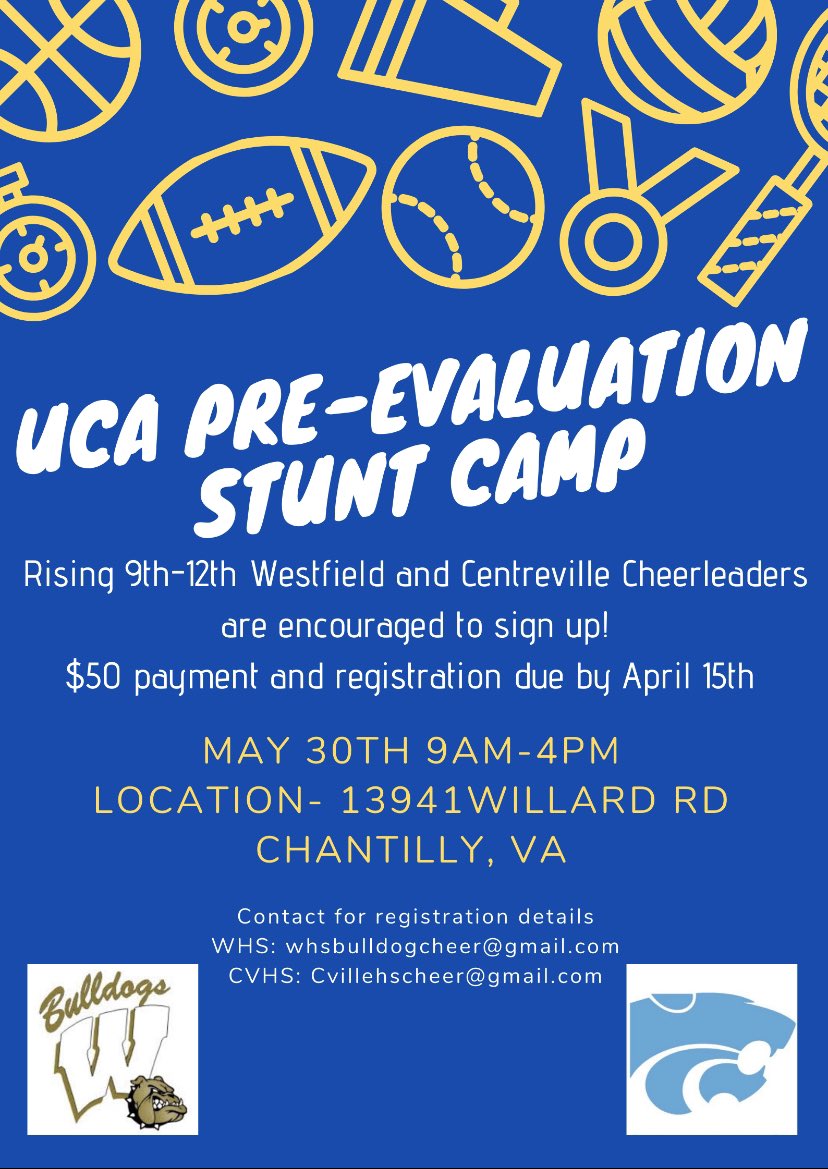 UCA PRE-EVALUATION STUNT CAMP

Rising 9th-12th Westfield and Centreville Cheerleaders are encouraged to sign up!
$50 payment and registration due by April 15th

MAY 30TH 9AM-4PM
LOCATION- 13941WILLARD RD
CHANTILLY, VA

Contact for registration details
WHS: whsbulldogcheer@gmail.com
CVHS: Cvillehscheer@gmail.com

Bulldogs
W